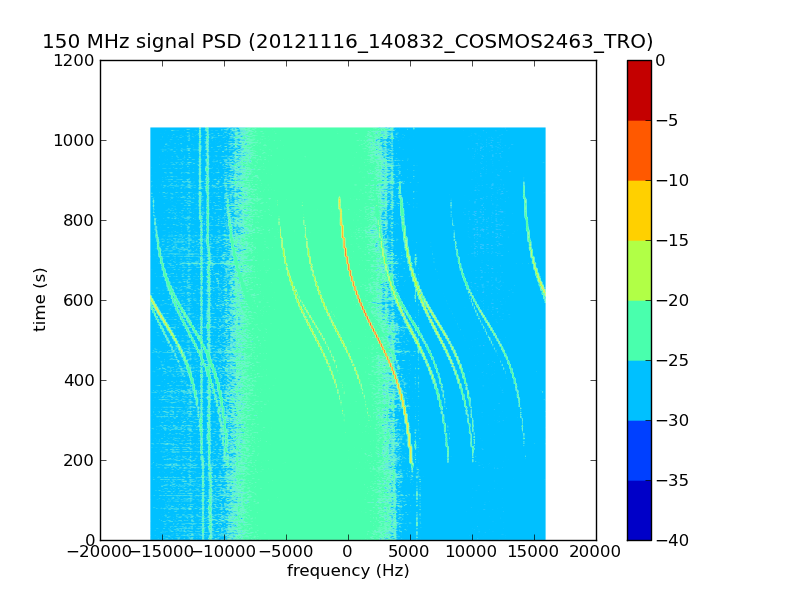 150 MHz signal PSD (20121116_140832_COSMOS2463_TRO)

1200
1000
800
600
400
200
0

time (s)

−20000 −15000 −10000 −5000 0 5000 10000 15000 20000

frequency (Hz)

0
−5
−10
−15
−20
−25
−30
−35
−40